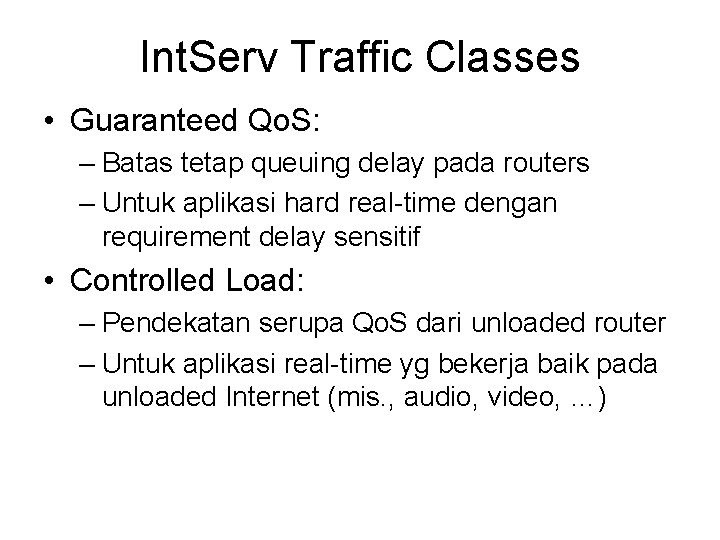 IntServ Traffic Classes

• Guaranteed QoS:
– Batas tetap queuing delay pada routers
– Untuk aplikasi hard real-time dengan requirement delay sensitif

• Controlled Load:
– Pendekatan serupa QoS dari unloaded router
– Untuk aplikasi real-time yg bekerja baik pada unloaded Internet (mis., audio, video, …)